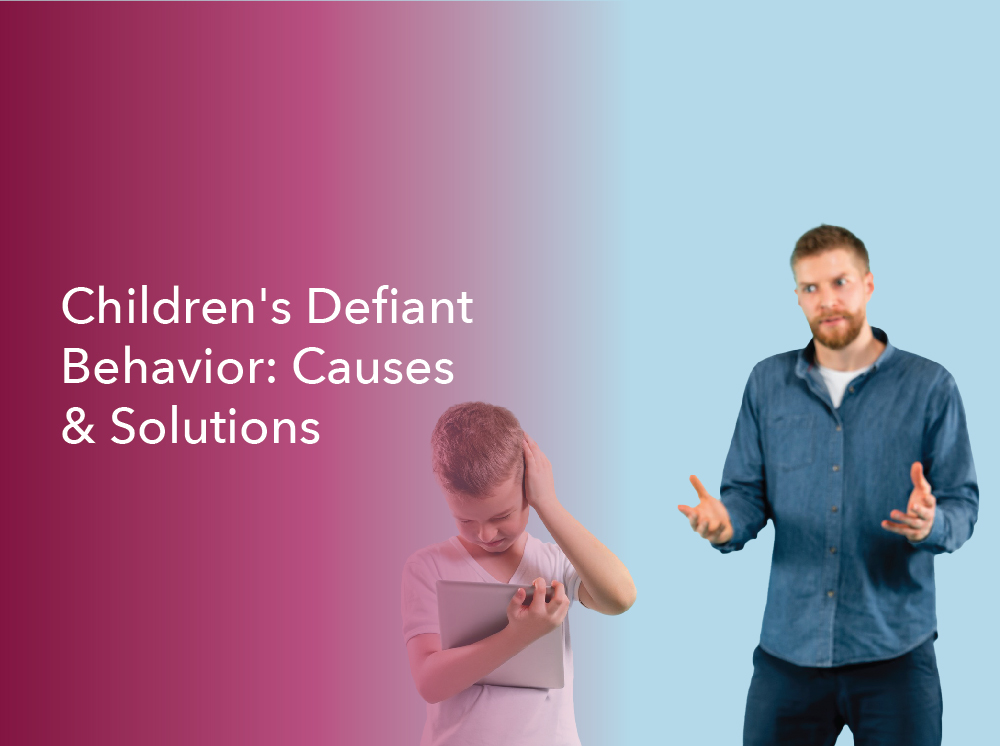 Children's Defiant Behavior: Causes & Solutions